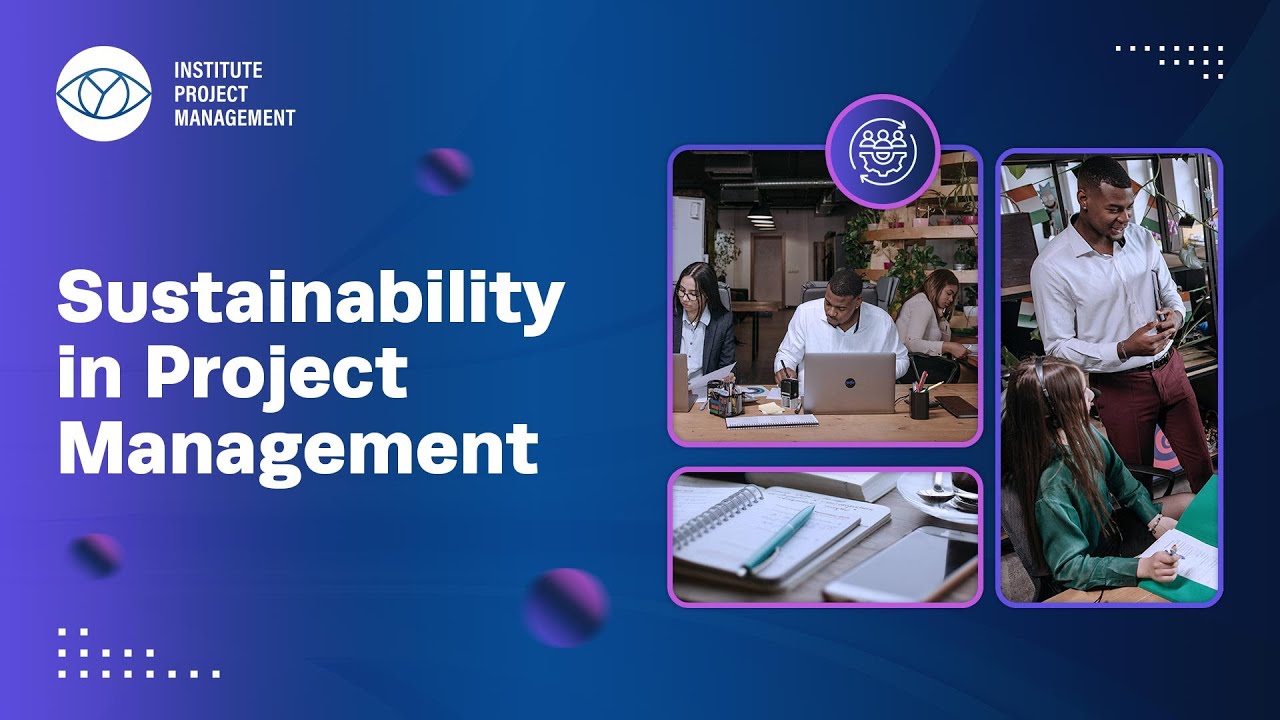 INSTITUTE
PROJECT
MANAGEMENT

Sustainability in Project Management